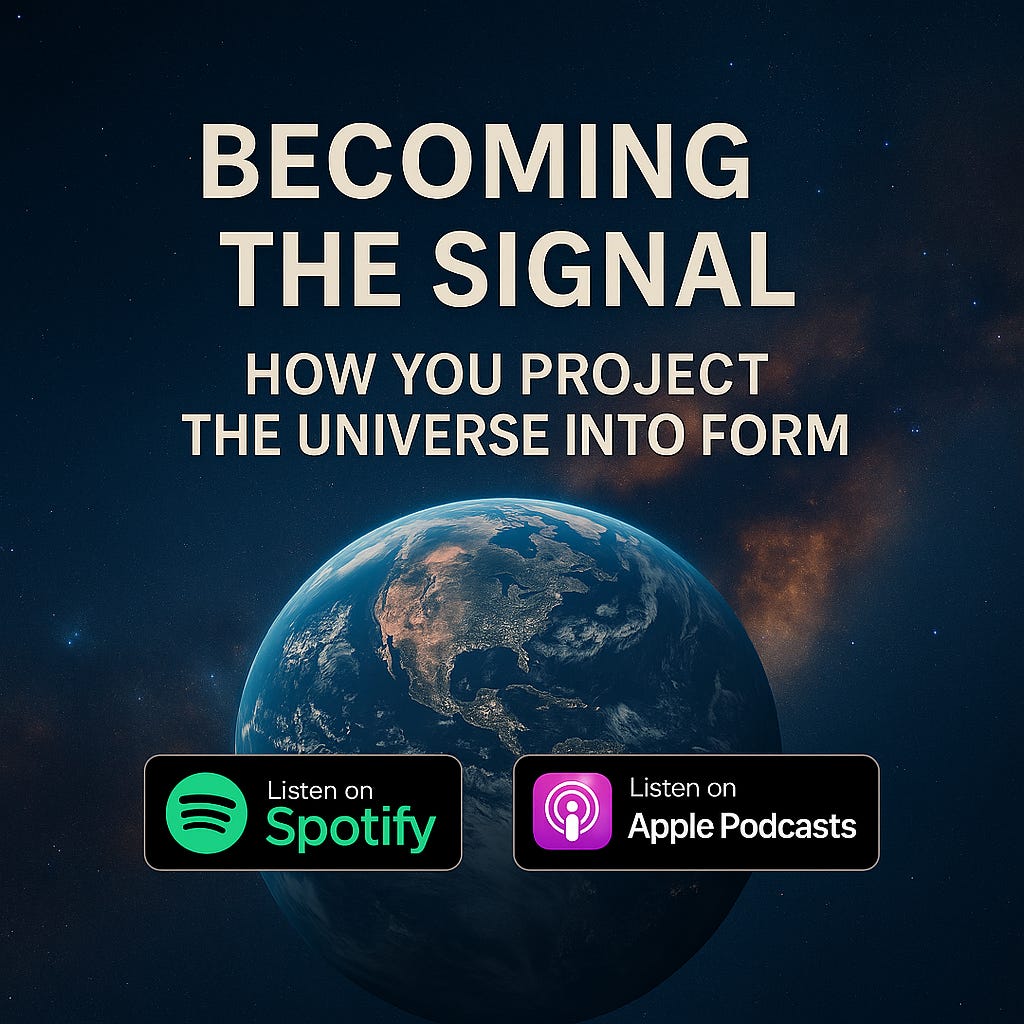 BECOMING THE SIGNAL

HOW YOU PROJECT THE UNIVERSE INTO FORM

Listen on Spotify

Listen on Apple Podcasts